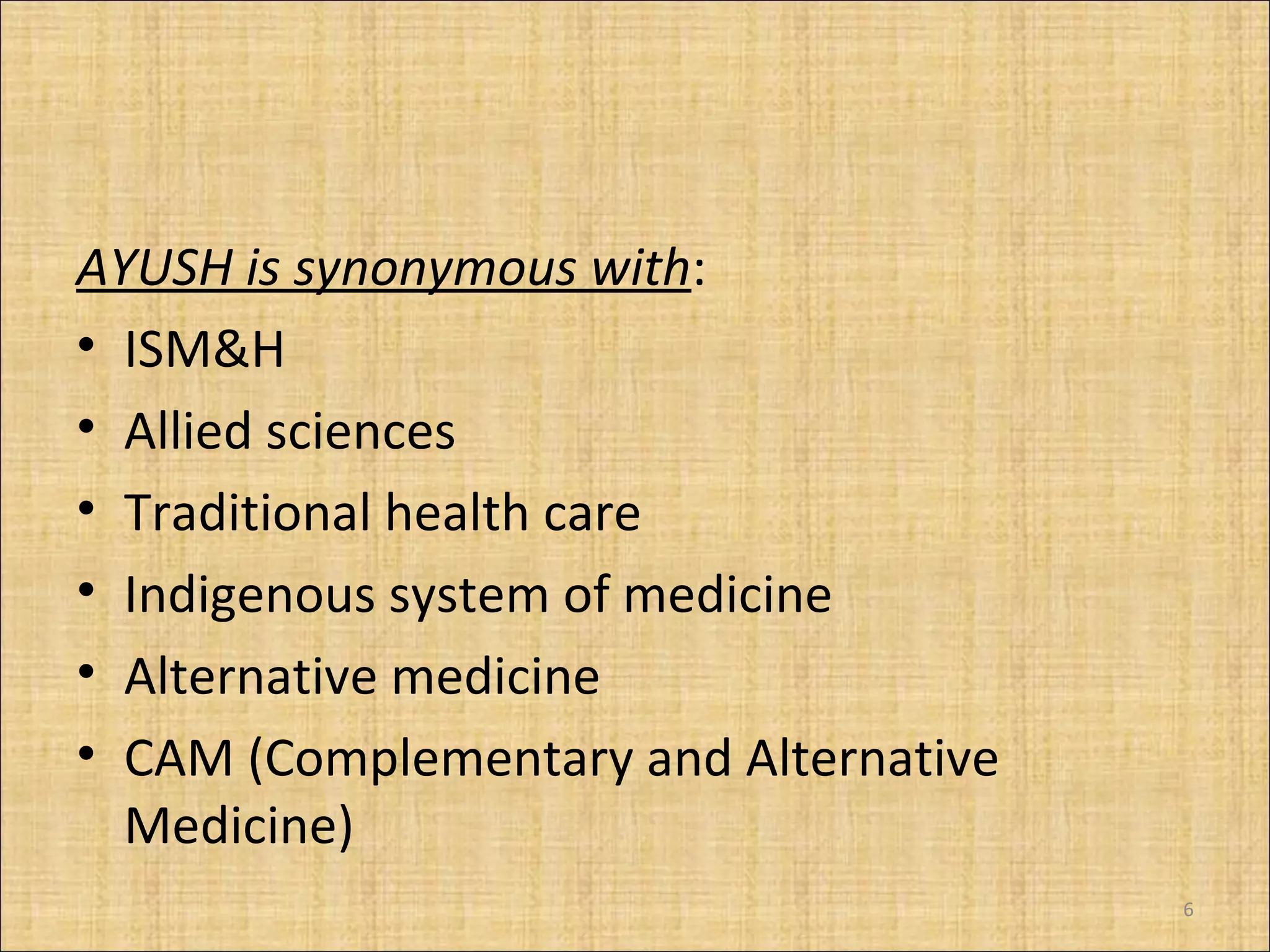 AYUSH is synonymous with:

• ISM&H
• Allied sciences
• Traditional health care
• Indigenous system of medicine
• Alternative medicine
• CAM (Complementary and Alternative Medicine)

6